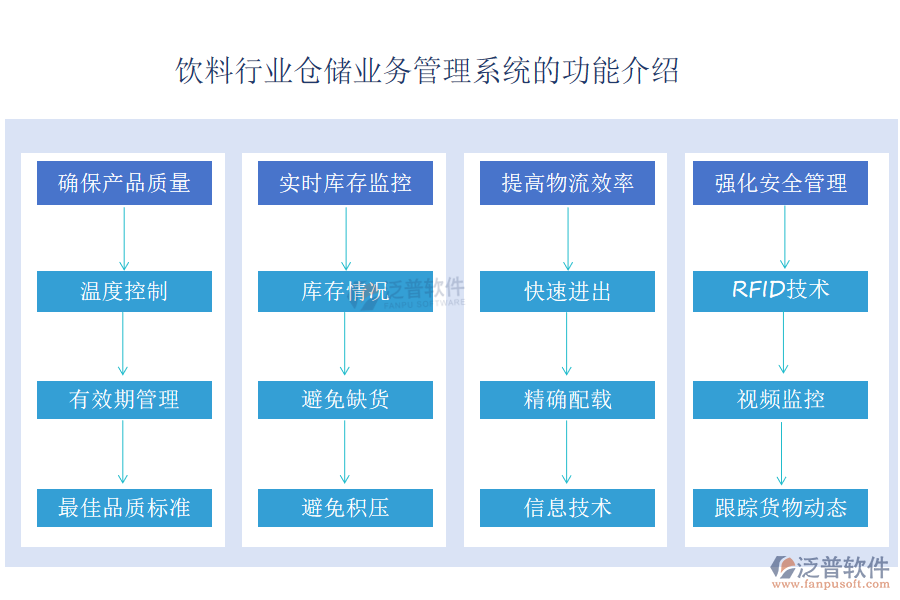 饮料行业仓储业务管理系统的功能介绍

确保产品质量

温度控制

有效期管理

最佳品质标准

实时库存监控

库存情况

避免缺货

避免积压

提高物流效率

快速进出

精确配载

信息技术

强化安全管理

RFID技术

视频监控

跟踪货物动态

泛普软件
FANPU SOFTWARE

泛普软件
www.fanpusoft.com